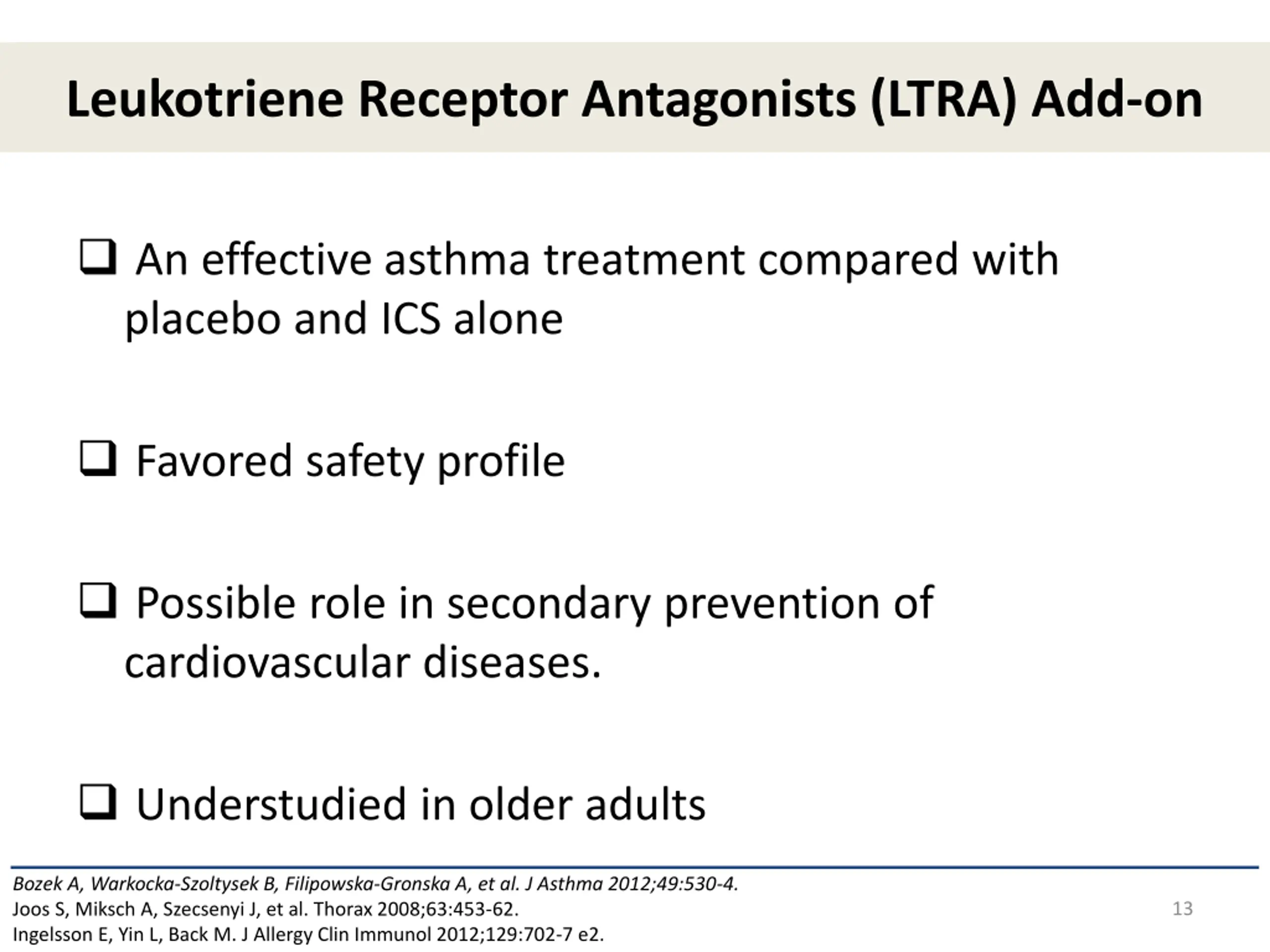 Leukotriene Receptor Antagonists (LTRA) Add-on

❑ An effective asthma treatment compared with placebo and ICS alone

❑ Favored safety profile

❑ Possible role in secondary prevention of cardiovascular diseases.

❑ Understudied in older adults

Bozek A, Warkocka-Szoltysek B, Filipowska-Gronska A, et al. J Asthma 2012;49:530-4.
Joos S, Miksch A, Szecsenyi J, et al. Thorax 2008;63:453-62.
Ingelsson E, Yin L, Back M. J Allergy Clin Immunol 2012;129:702-7 e2.

13